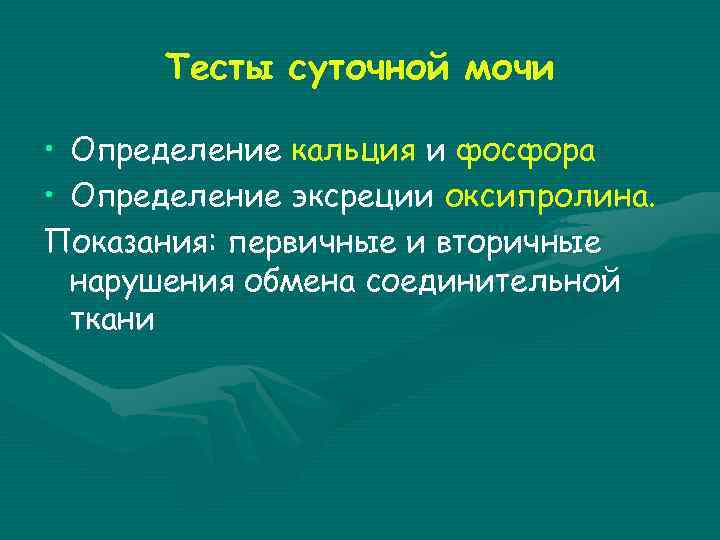 Тесты суточной мочи

• Определение кальция и фосфора
• Определение экскреции оксипролина.

Показания: первичные и вторичные нарушения обмена соединительной ткани